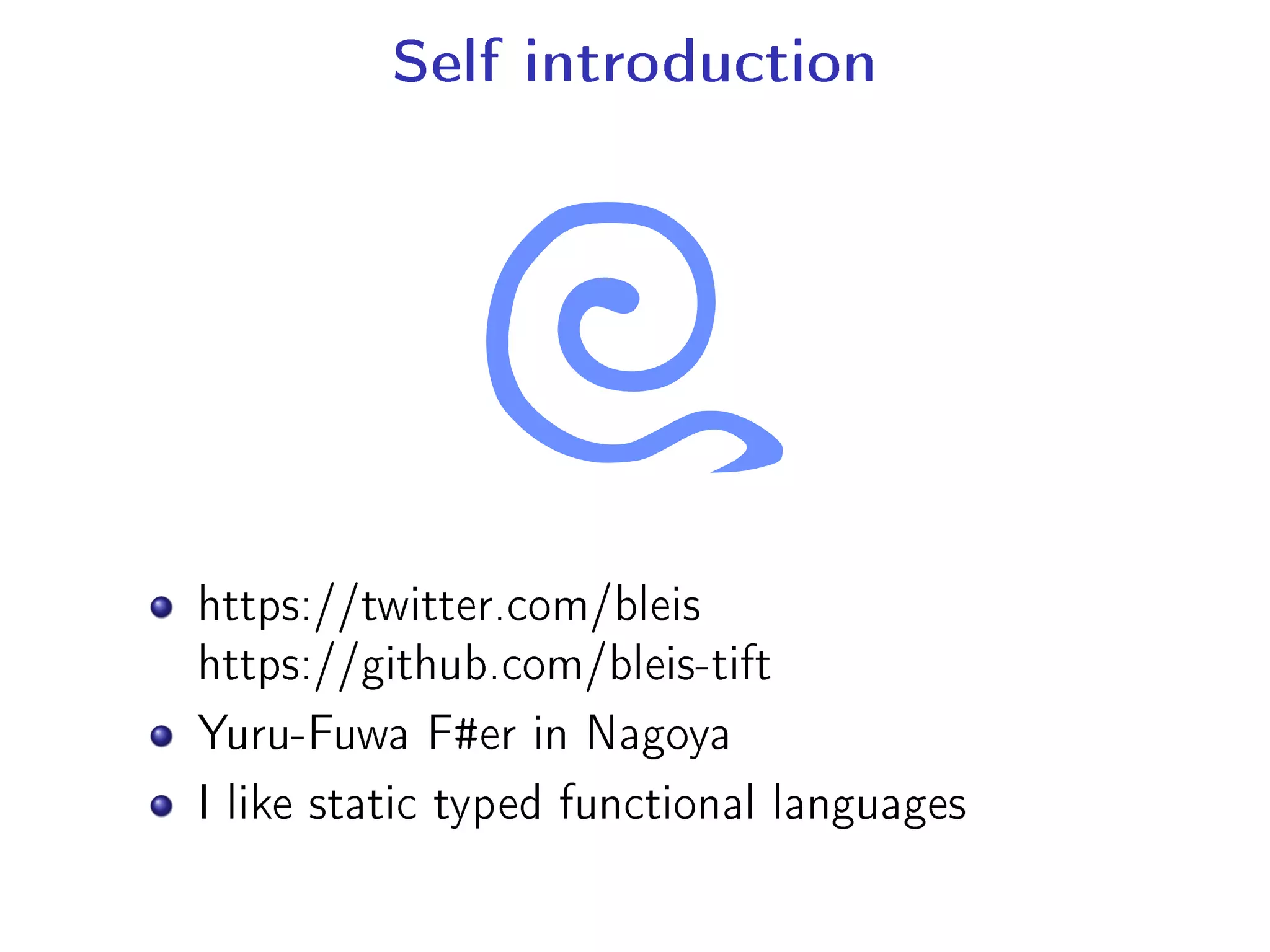 Self introduction

- https://twitter.com/bleis
https://github.com/bleis-tift
- Yuru-Fuwa F#er in Nagoya
- I like static typed functional languages